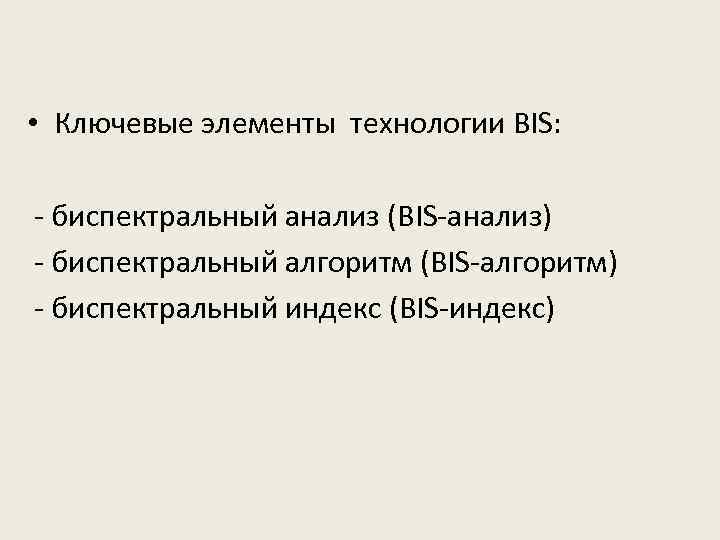 • Ключевые элементы технологии BIS:

- биспектральный анализ (BIS-анализ)
- биспектральный алгоритм (BIS-алгоритм)
- биспектральный индекс (BIS-индекс)